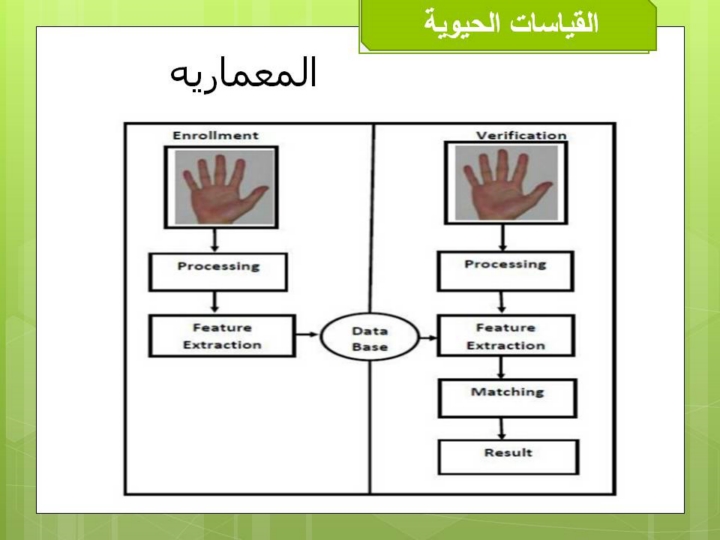 القياسات الحيوية

المعماريه

Enrollment

Processing

Feature Extraction

Data Base

Verification

Processing

Feature Extraction

Matching

Result